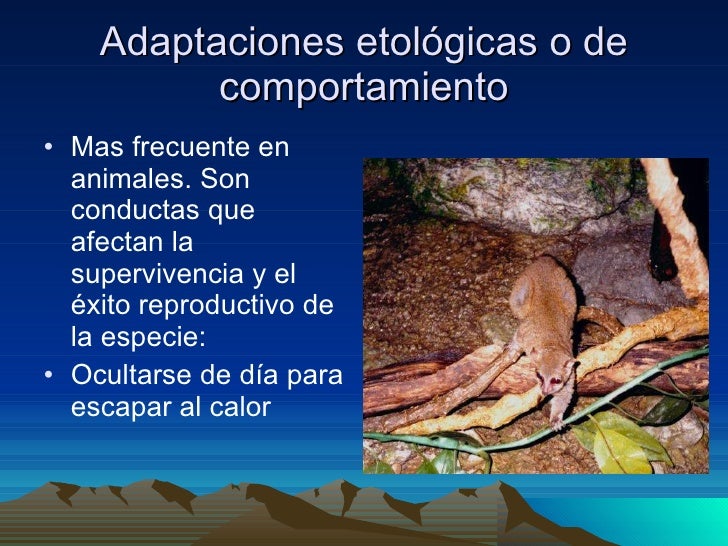 Adaptaciones etológicas o de comportamiento

• Mas frecuente en animales. Son conductas que afectan la supervivencia y el éxito reproductivo de la especie:
• Ocultarse de día para escapar al calor